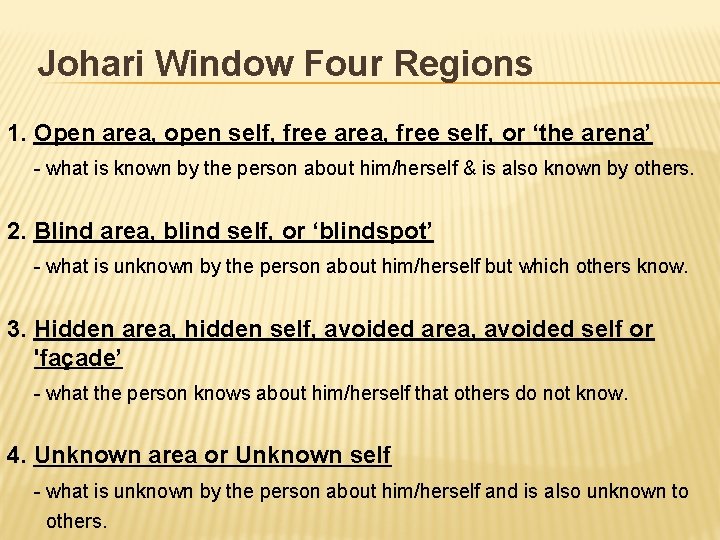 Johari Window Four Regions

1. Open area, open self, free area, free self, or ‘the arena’

- what is known by the person about him/herself & is also known by others.

2. Blind area, blind self, or ‘blindspot’

- what is unknown by the person about him/herself but which others know.

3. Hidden area, hidden self, avoided area, avoided self or 'façade’

- what the person knows about him/herself that others do not know.

4. Unknown area or Unknown self

- what is unknown by the person about him/herself and is also unknown to others.